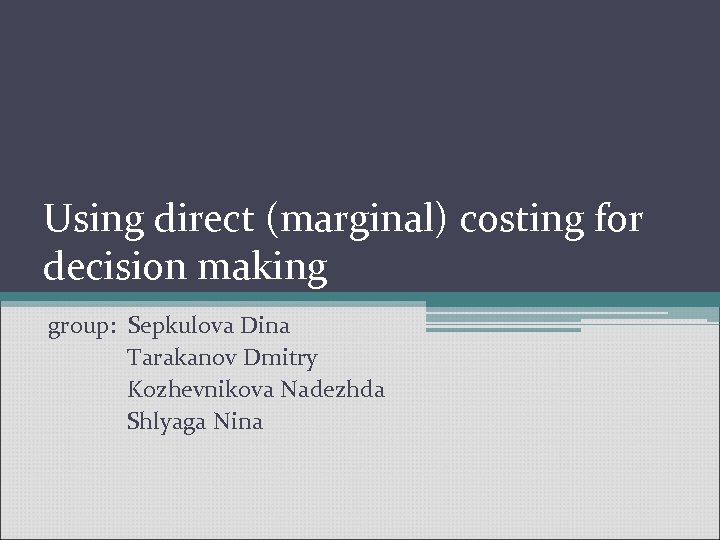 Using direct (marginal) costing for decision making

group: Sepkulova Dina
Tarakanov Dmitry
Kozhevnikova Nadezhda
Shlyaga Nina